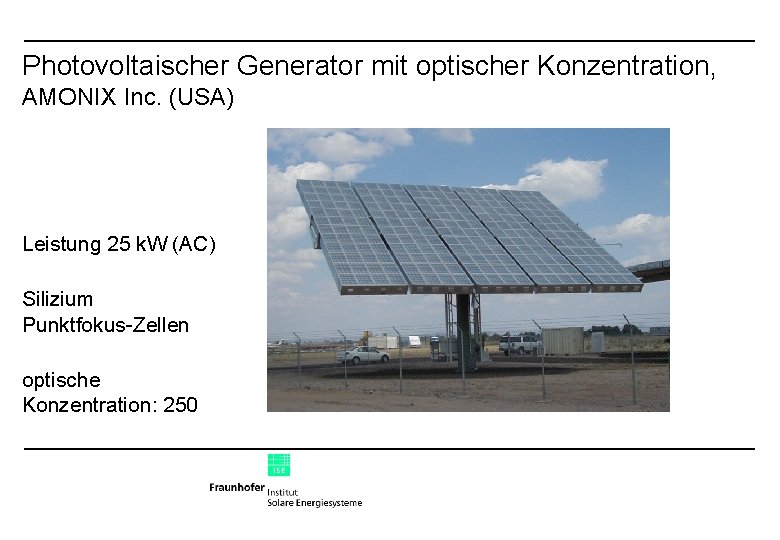 Photovoltaischer Generator mit optischer Konzentration,
AMONIX Inc. (USA)

Leistung 25 kW (AC)

Silizium
Punktfokus-Zellen

optische
Konzentration: 250

ISE
Fraunhofer Institut
Solare Energiesysteme